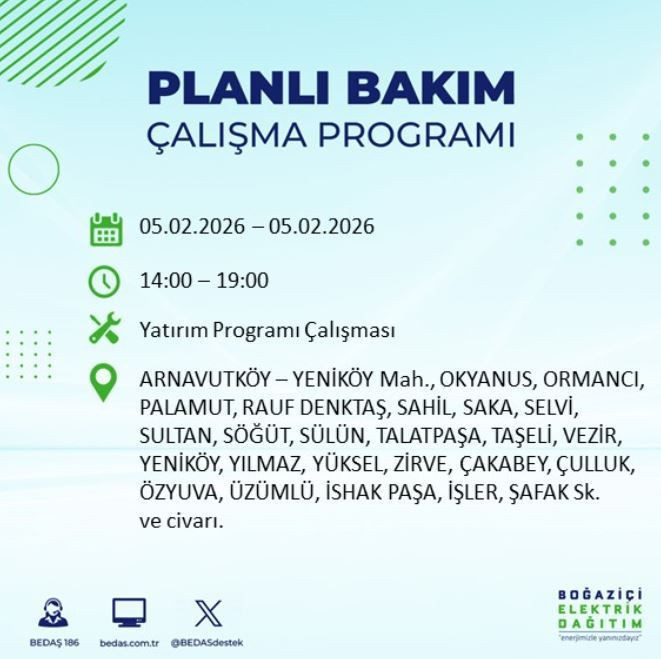 PLANLI BAKIM
ÇALIŞMA PROGRAMI

05.02.2026 – 05.02.2026

14:00 – 19:00

Yatırım Programı Çalışması

ARNAVUTKÖY – YENİKÖY Mah., OKYANUS, ORMANCI, PALAMUT, RAUF DENKTAŞ, SAHİL, SAKA, SELVİ, SULTAN, SÖĞÜT, SÜLÜN, TALATPAŞA, TAŞELİ, VEZİR, YENİKÖY, YILMAZ, YÜKSEL, ZİRVE, ÇAKABEY, ÇULLUK, ÖZYUVA, ÜZÜMLÜ, İSHAK PAŞA, İŞLER, ŞAFAK Sk. ve civarı.

BEDAŞ 186

bedas.com.tr

@BEDASdestek

BOĞAZİÇİ
ELEKTRİK
DAĞITIM
"enerjimizle yanınızdayız"